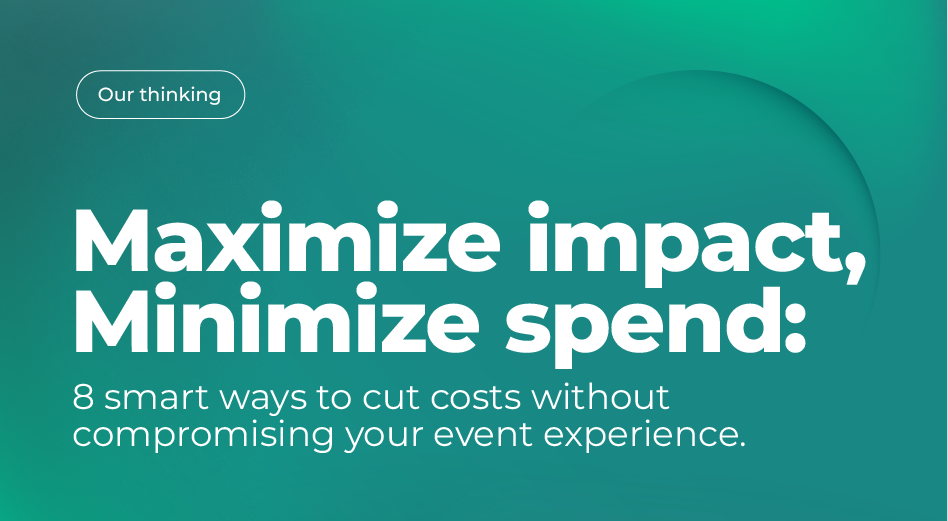 Our thinking

Maximize impact, Minimize spend:

8 smart ways to cut costs without compromising your event experience.